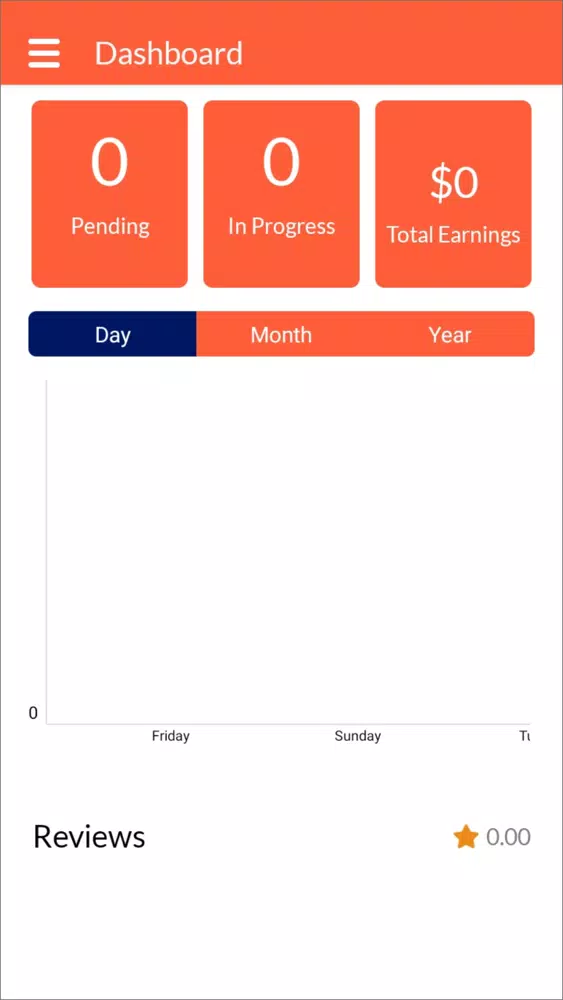 Dashboard

0
Pending

0
In Progress

$0
Total Earnings

Day Month Year

0

Friday Sunday Tu

Reviews 0.00